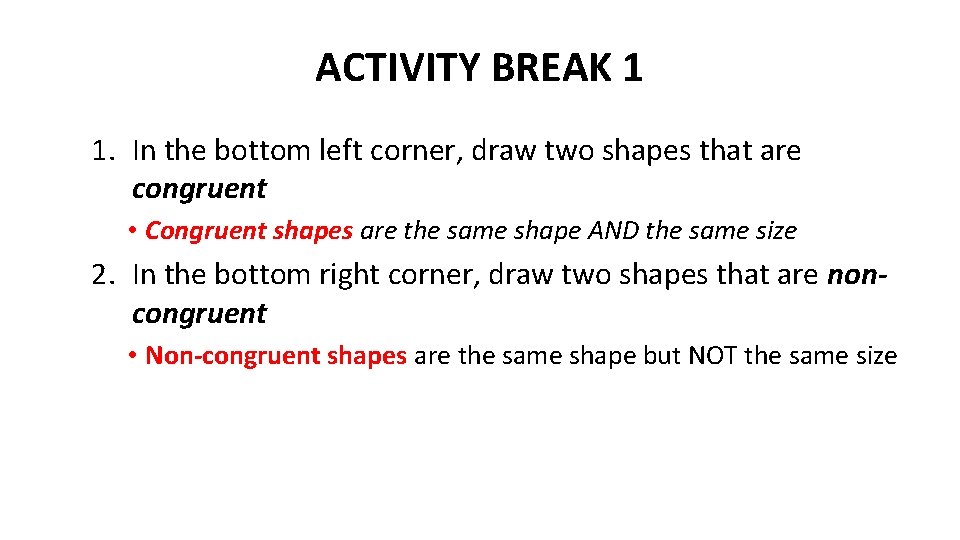 ACTIVITY BREAK 1

1. In the bottom left corner, draw two shapes that are congruent

• Congruent shapes are the same shape AND the same size

2. In the bottom right corner, draw two shapes that are non-congruent

• Non-congruent shapes are the same shape but NOT the same size